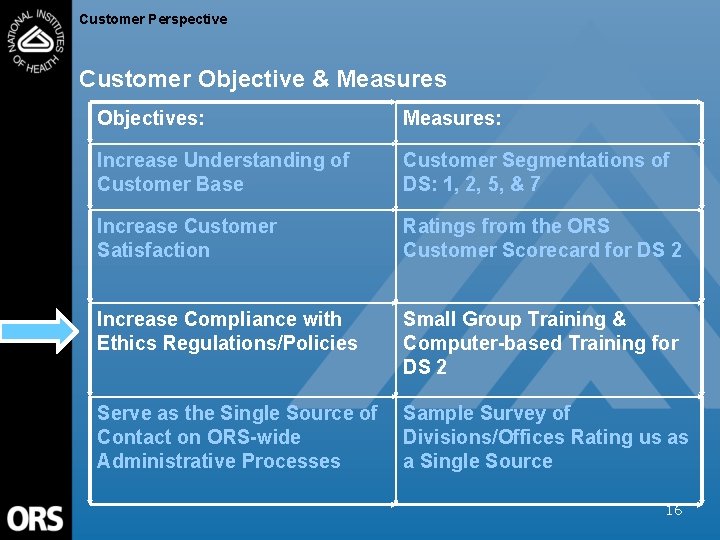 NATIONAL INSTITUTES OF HEALTH

Customer Perspective

Customer Objective & Measures

| Objectives: | Measures: |
|---|---|
| Increase Understanding of Customer Base | Customer Segmentations of DS: 1, 2, 5, & 7 |
| Increase Customer Satisfaction | Ratings from the ORS Customer Scorecard for DS 2 |
| Increase Compliance with Ethics Regulations/Policies | Small Group Training & Computer-based Training for DS 2 |
| Serve as the Single Source of Contact on ORS-wide Administrative Processes | Sample Survey of Divisions/Offices Rating us as a Single Source |

ORS

16